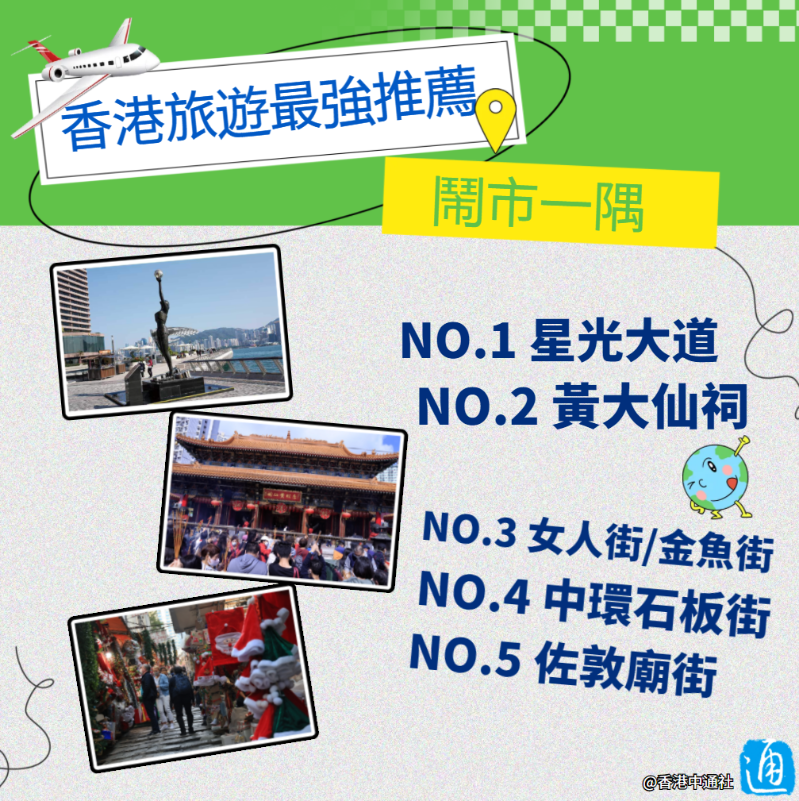 香港旅遊最強推薦

鬧市一隅

NO.1 星光大道
NO.2 黃大仙祠
NO.3 女人街/金魚街
NO.4 中環石板街
NO.5 佐敦廟街

@香港中通社
通